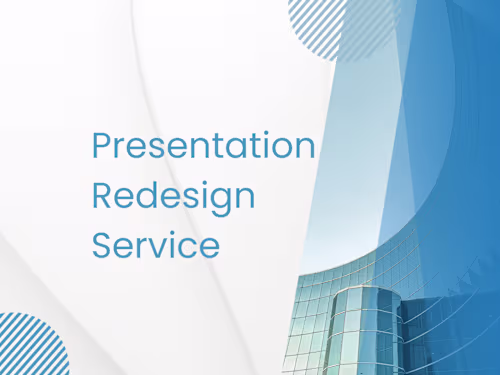 Presentation
Redesign
Service